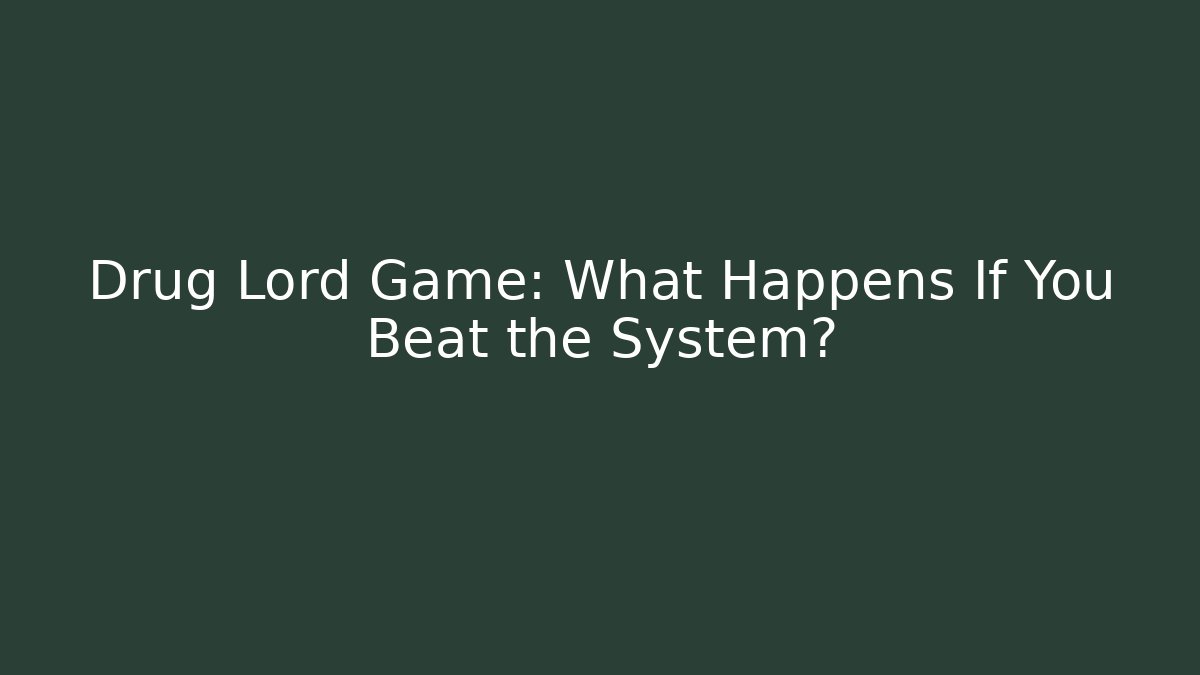 Drug Lord Game: What Happens If You Beat the System?